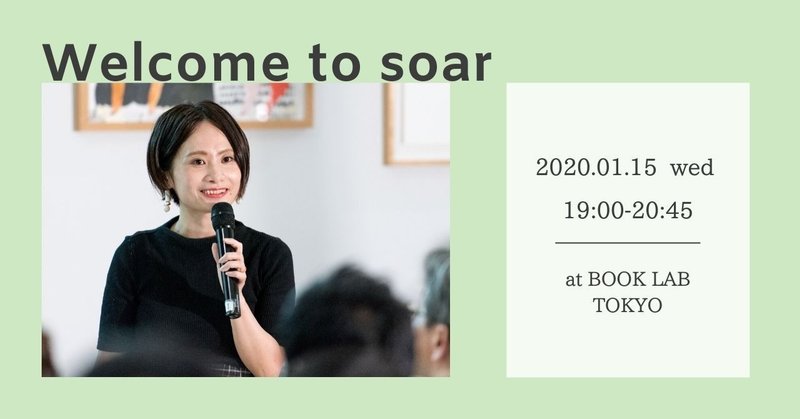 Welcome to soar

2020.01.15 wed
19:00-20:45

at BOOK LAB TOKYO